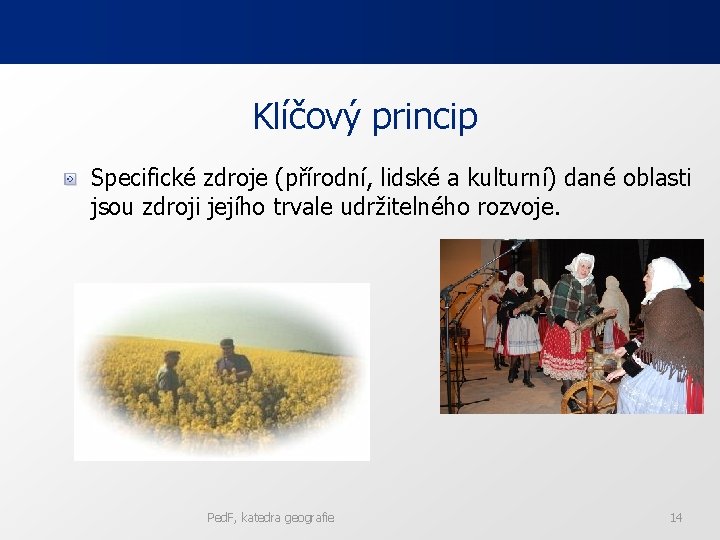 Klíčový princip

Specifické zdroje (přírodní, lidské a kulturní) dané oblasti jsou zdroji jejího trvale udržitelného rozvoje.

PedF, katedra geografie

14